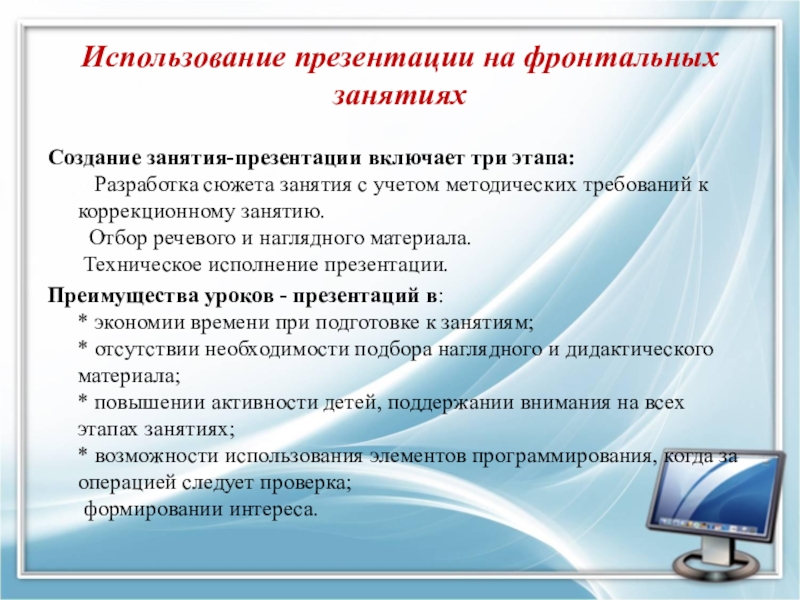 Использование презентации на фронтальных занятиях

Создание занятия-презентации включает три этапа:

Разработка сюжета занятия с учетом методических требований к коррекционному занятию.

Отбор речевого и наглядного материала.

Техническое исполнение презентации.

Преимущества уроков - презентаций в:

* экономии времени при подготовке к занятиям;

* отсутствии необходимости подбора наглядного и дидактического материала;

* повышении активности детей, поддержании внимания на всех этапах занятиях;

* возможности использования элементов программирования, когда за операцией следует проверка;

формировании интереса.